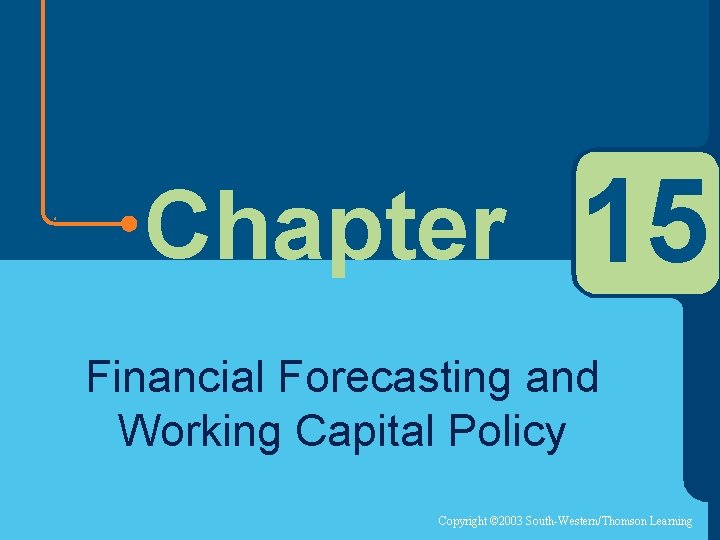 Chapter 15

Financial Forecasting and Working Capital Policy

Copyright ©2003 South-Western/Thomson Learning